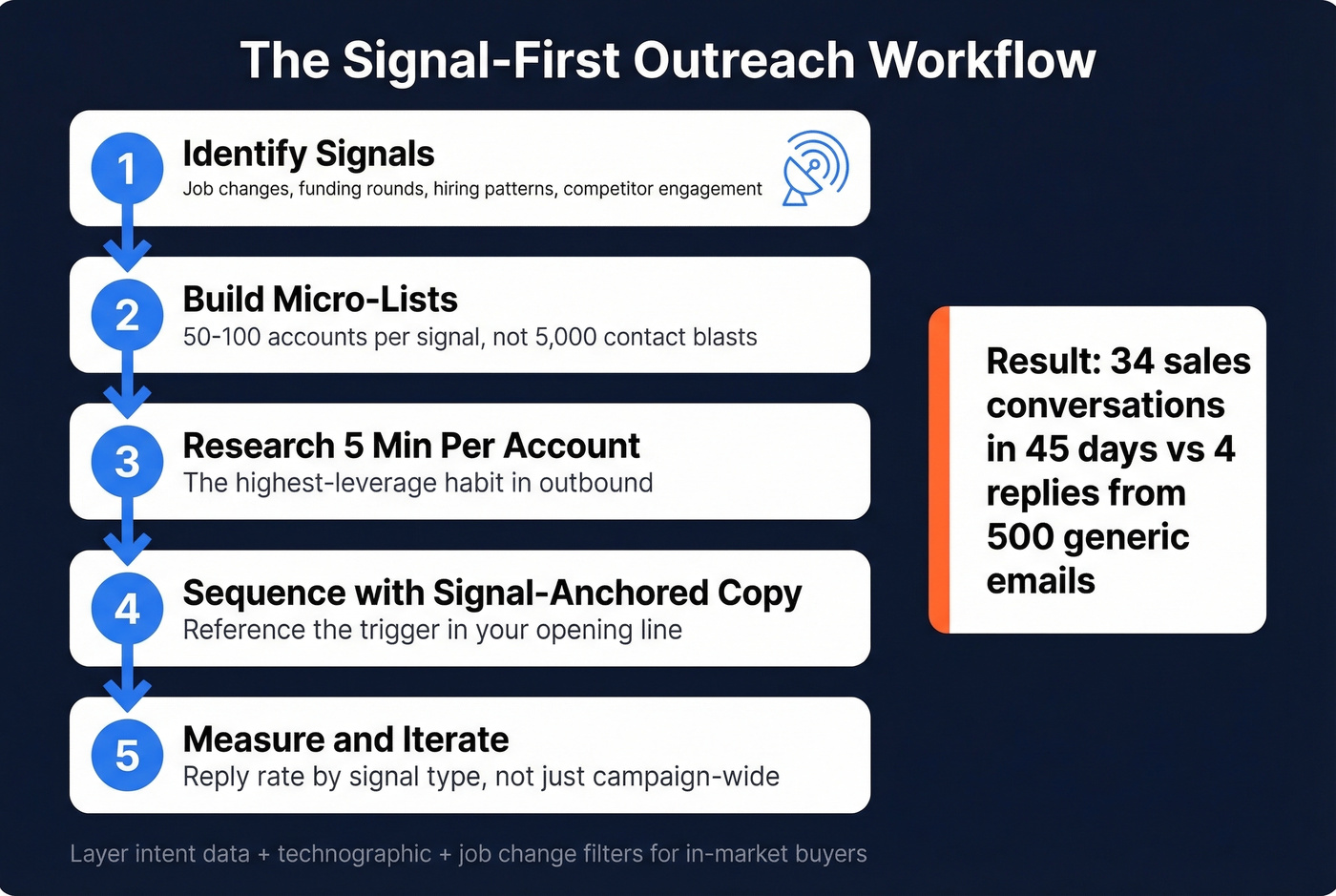 The Signal-First Outreach Workflow

1 Identify Signals
Job changes, funding rounds, hiring patterns, competitor engagement

2 Build Micro-Lists
50-100 accounts per signal, not 5,000 contact blasts

3 Research 5 Min Per Account
The highest-leverage habit in outbound

4 Sequence with Signal-Anchored Copy
Reference the trigger in your opening line

5 Measure and Iterate
Reply rate by signal type, not just campaign-wide

Result: 34 sales conversations in 45 days vs 4 replies from 500 generic emails

Layer intent data + technographic + job change filters for in-market buyers